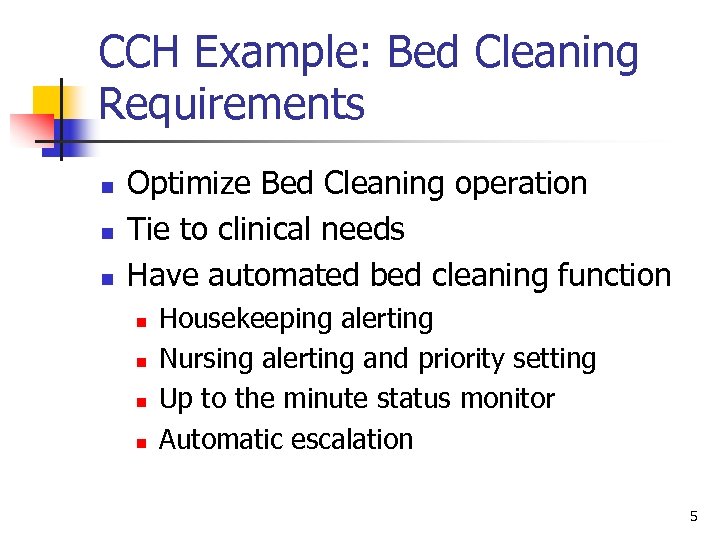 CCH Example: Bed Cleaning Requirements

- Optimize Bed Cleaning operation
- Tie to clinical needs
- Have automated bed cleaning function
  - Housekeeping alerting
  - Nursing alerting and priority setting
  - Up to the minute status monitor
  - Automatic escalation

5